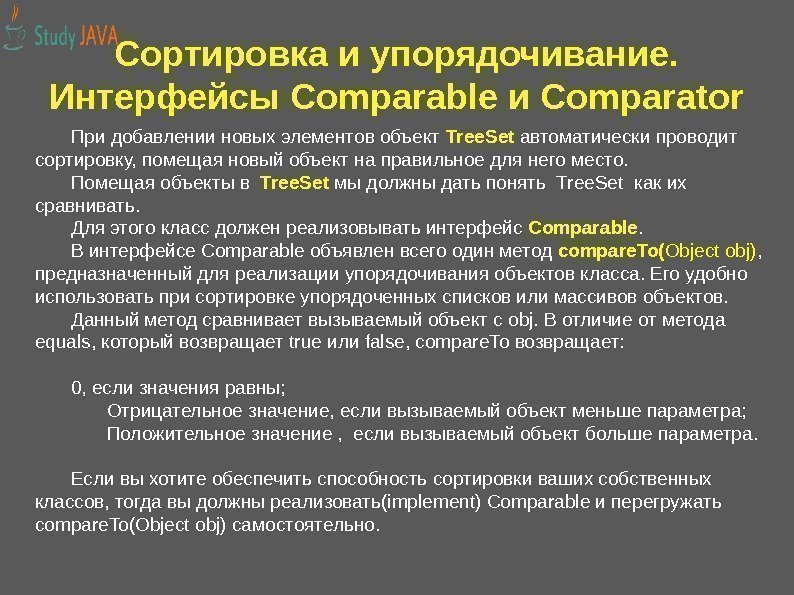 Study JAVA

Сортировка и упорядочивание. Интерфейсы Comparable и Comparator

При добавлении новых элементов объект TreeSet автоматически проводит сортировку, помещая новый объект на правильное для него место.

Помещая объекты в TreeSet мы должны дать понять TreeSet как их сравнивать.

Для этого класс должен реализовывать интерфейс Comparable.

В интерфейсе Comparable объявлен всего один метод compareTo(Object obj), предназначенный для реализации упорядочивания объектов класса. Его удобно использовать при сортировке упорядоченных списков или массивов объектов.

Данный метод сравнивает вызываемый объект с obj. В отличие от метода equals, который возвращает true или false, compareTo возвращает:

0, если значения равны;
Отрицательное значение, если вызываемый объект меньше параметра;
Положительное значение , если вызываемый объект больше параметра.

Если вы хотите обеспечить способность сортировки ваших собственных классов, тогда вы должны реализовать(implement) Comparable и перегружать compareTo(Object obj) самостоятельно.